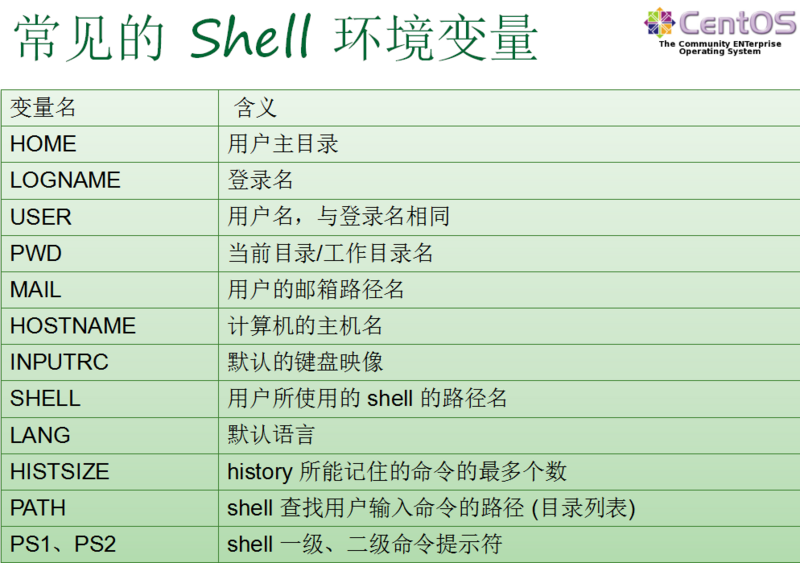 常见的 Shell 环境变量

CentOS
The Community ENTerprise Operating System

| 变量名 | 含义 |
|---|---|
| HOME | 用户主目录 |
| LOGNAME | 登录名 |
| USER | 用户名，与登录名相同 |
| PWD | 当前目录/工作目录名 |
| MAIL | 用户的邮箱路径名 |
| HOSTNAME | 计算机的主机名 |
| INPUTRC | 默认的键盘映像 |
| SHELL | 用户所使用的 shell 的路径名 |
| LANG | 默认语言 |
| HISTSIZE | history 所能记住的命令的最多个数 |
| PATH | shell 查找用户输入命令的路径 (目录列表) |
| PS1、PS2 | shell 一级、二级命令提示符 |